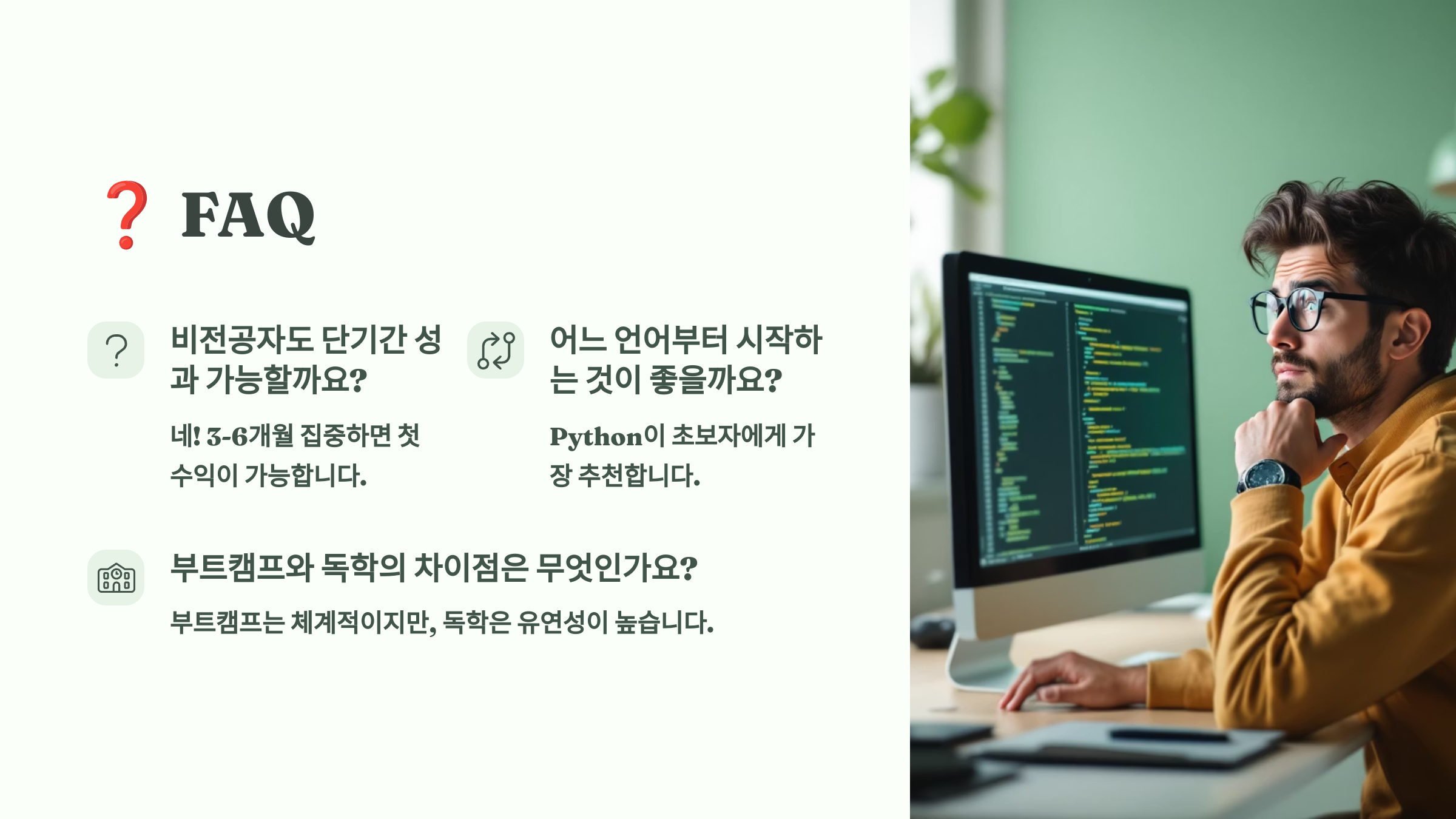 ❓ FAQ

비전공자도 단기간 성과 가능할까요?

네! 3-6개월 집중하면 첫 수익이 가능합니다.

어느 언어부터 시작하는 것이 좋을까요?

Python이 초보자에게 가장 추천합니다.

부트캠프와 독학의 차이점은 무엇인가요?

부트캠프는 체계적이지만, 독학은 유연성이 높습니다.